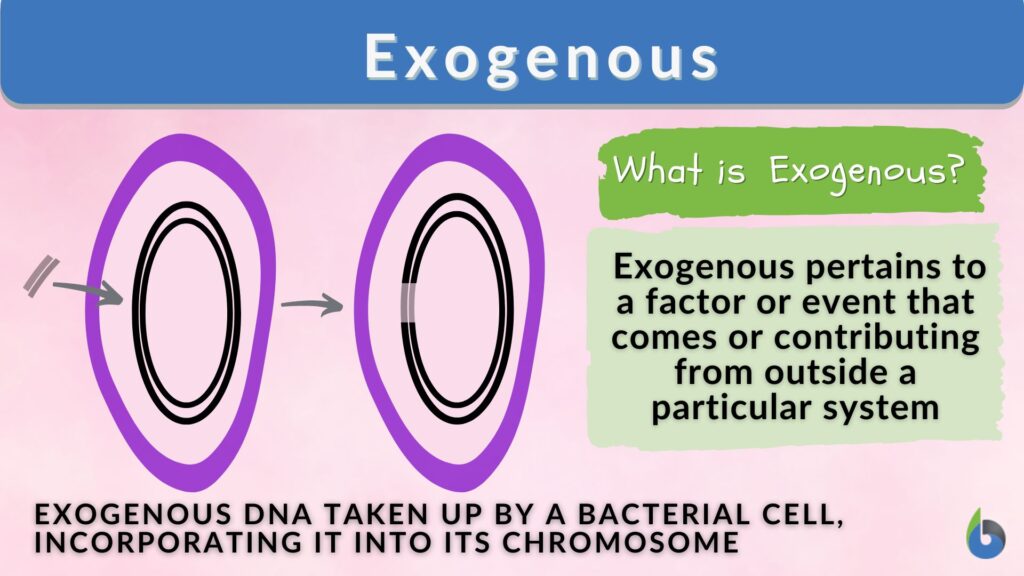 Exogenous

What is Exogenous?

Exogenous pertains to a factor or event that comes or contributing from outside a particular system

EXOGENOUS DNA TAKEN UP BY A BACTERIAL CELL, INCORPORATING IT INTO ITS CHROMOSOME